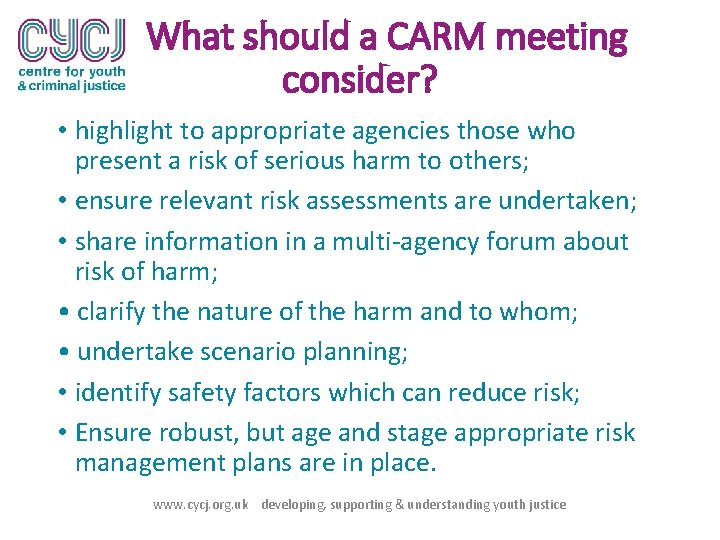 CYCJ
centre for youth & criminal justice

What should a CARM meeting consider?

• highlight to appropriate agencies those who present a risk of serious harm to others;
• ensure relevant risk assessments are undertaken;
• share information in a multi-agency forum about risk of harm;
• clarify the nature of the harm and to whom;
• undertake scenario planning;
• identify safety factors which can reduce risk;
• Ensure robust, but age and stage appropriate risk management plans are in place.

www.cycj.org.uk developing, supporting & understanding youth justice